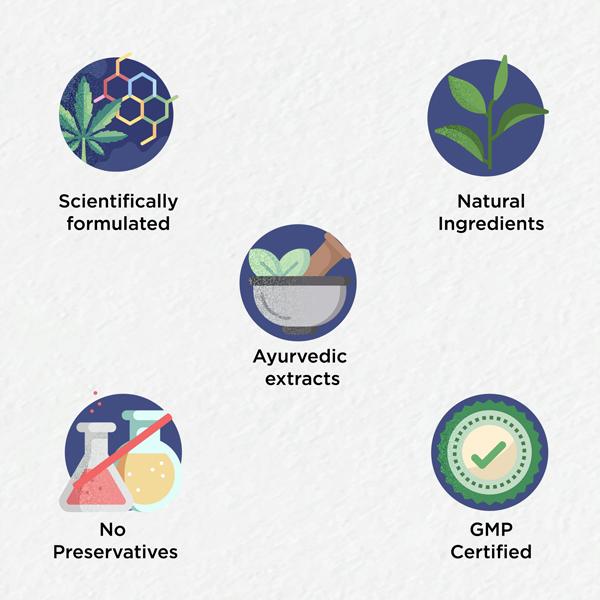 Scientifically formulated

Natural Ingredients

Ayurvedic extracts

No Preservatives

GMP Certified